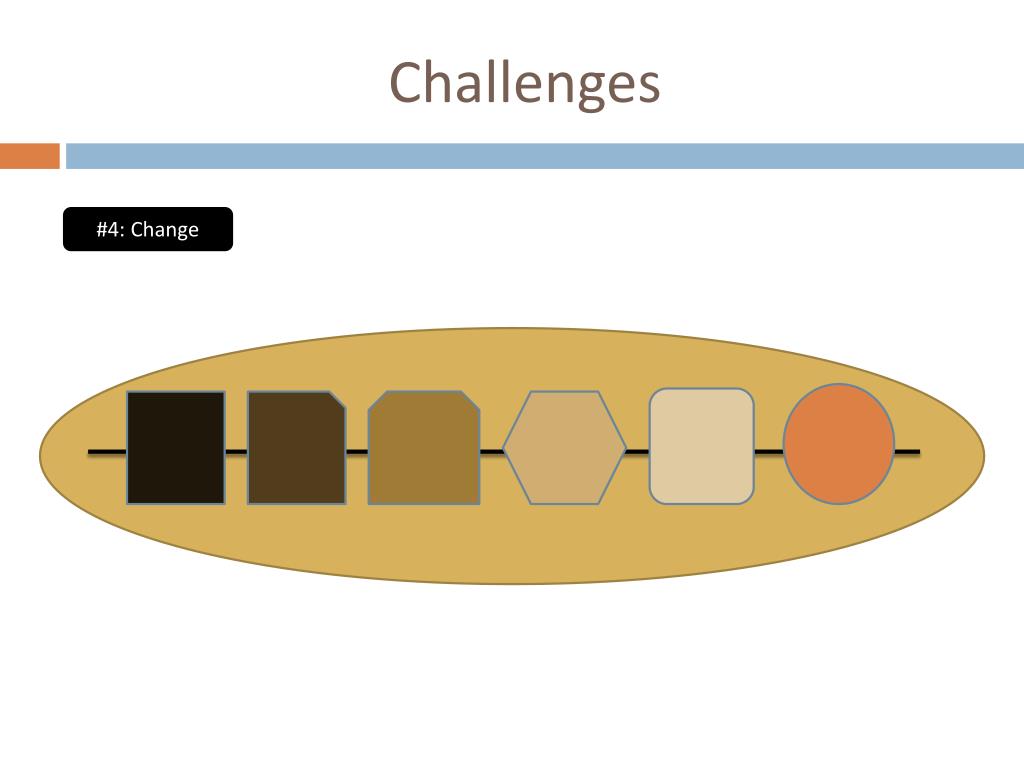 Challenges

#4: Change